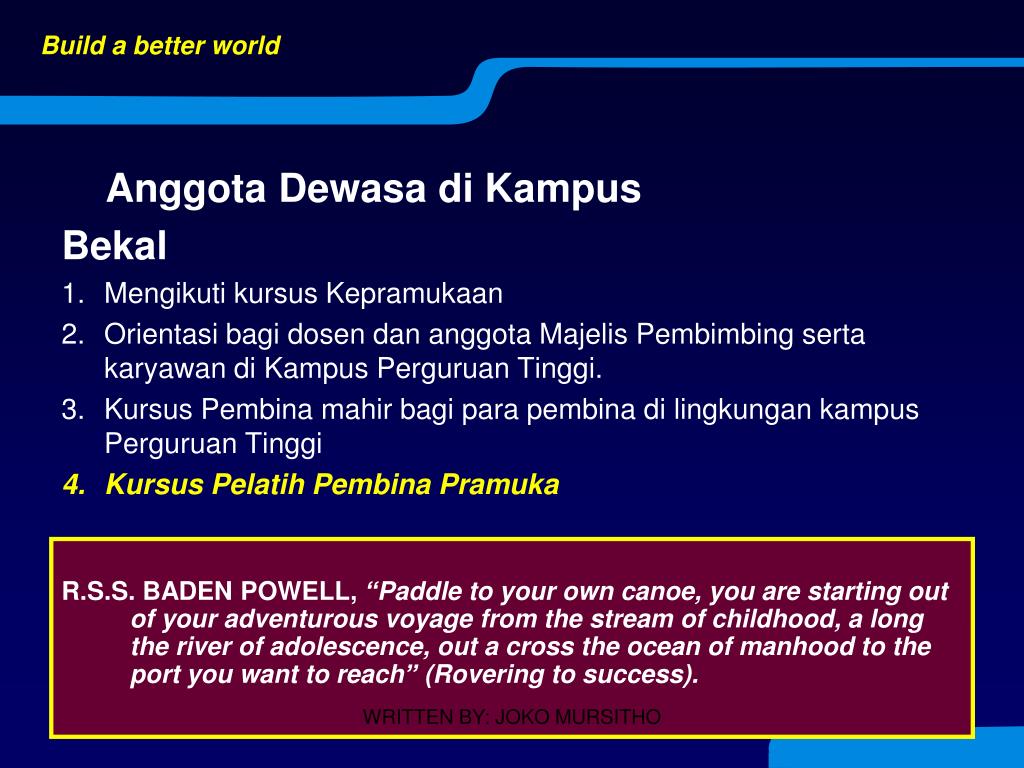 Build a better world

Anggota Dewasa di Kampus

Bekal

1. Mengikuti kursus Kepramukaan
2. Orientasi bagi dosen dan anggota Majelis Pembimbing serta karyawan di Kampus Perguruan Tinggi.
3. Kursus Pembina mahir bagi para pembina di lingkungan kampus Perguruan Tinggi
4. Kursus Pelatih Pembina Pramuka

R.S.S. BADEN POWELL, “Paddle to your own canoe, you are starting out of your adventurous voyage from the stream of childhood, a long the river of adolescence, out a cross the ocean of manhood to the port you want to reach” (Rovering to success).

WRITTEN BY: JOKO MURSITHO